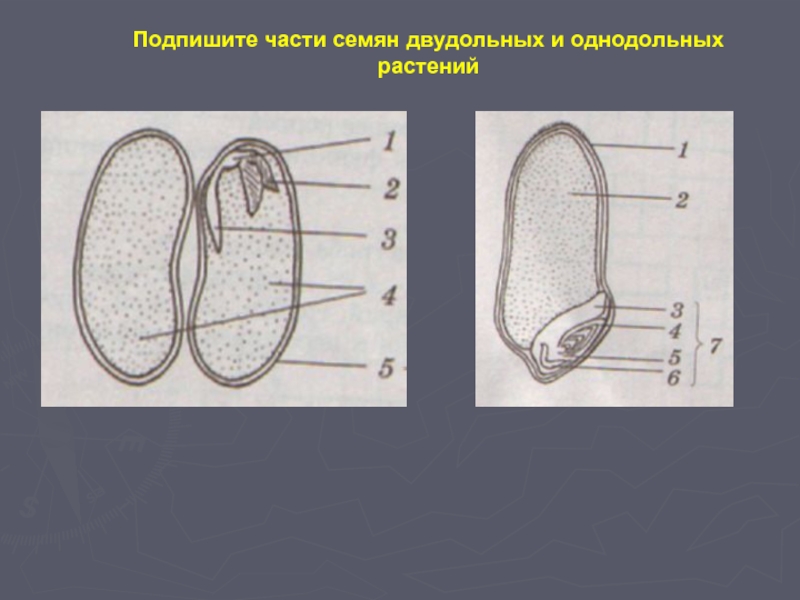 Подпишите части семян двудольных и однодольных растений

1
2
3
4
5

1
2
3
4
5
6
7